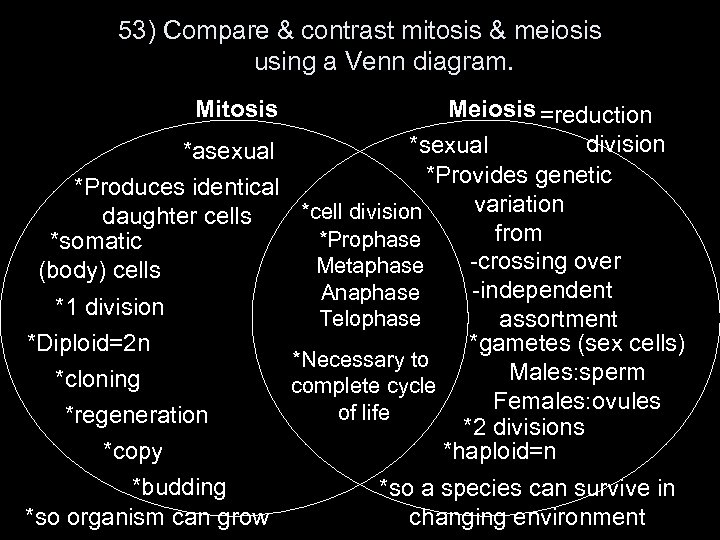 53) Compare & contrast mitosis & meiosis using a Venn diagram.

Mitosis

*asexual
*Produces identical daughter cells
*somatic (body) cells
*1 division
*Diploid=2n
*cloning
*regeneration
*copy
*budding
*so organism can grow

*cell division
*Prophase
Metaphase
Anaphase
Telophase
*Necessary to complete cycle of life

Meiosis =reduction division

*sexual
*Provides genetic variation from
-crossing over
-independent assortment
*gametes (sex cells)
Males:sperm
Females:ovules
*2 divisions
*haploid=n
*so a species can survive in changing environment